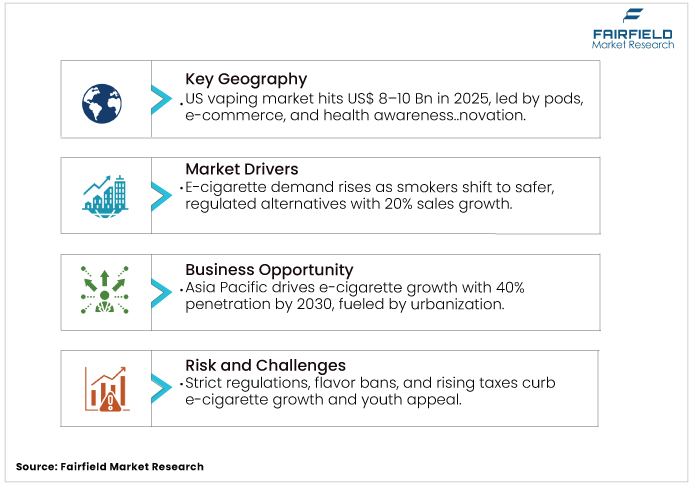 FAIRFIELD
Market Research

Key Geography
• US vaping market hits US$ 8–10 Bn in 2025, led by pods, e-commerce, and health awareness..novation.

Market Drivers
• E-cigarette demand rises as smokers shift to safer, regulated alternatives with 20% sales growth.

Business Opportunity
• Asia Pacific drives e-cigarette growth with 40% penetration by 2030, fueled by urbanization.

Risk and Challenges
• Strict regulations, flavor bans, and rising taxes curb e-cigarette growth and youth appeal.

Source: Fairfield Market Research